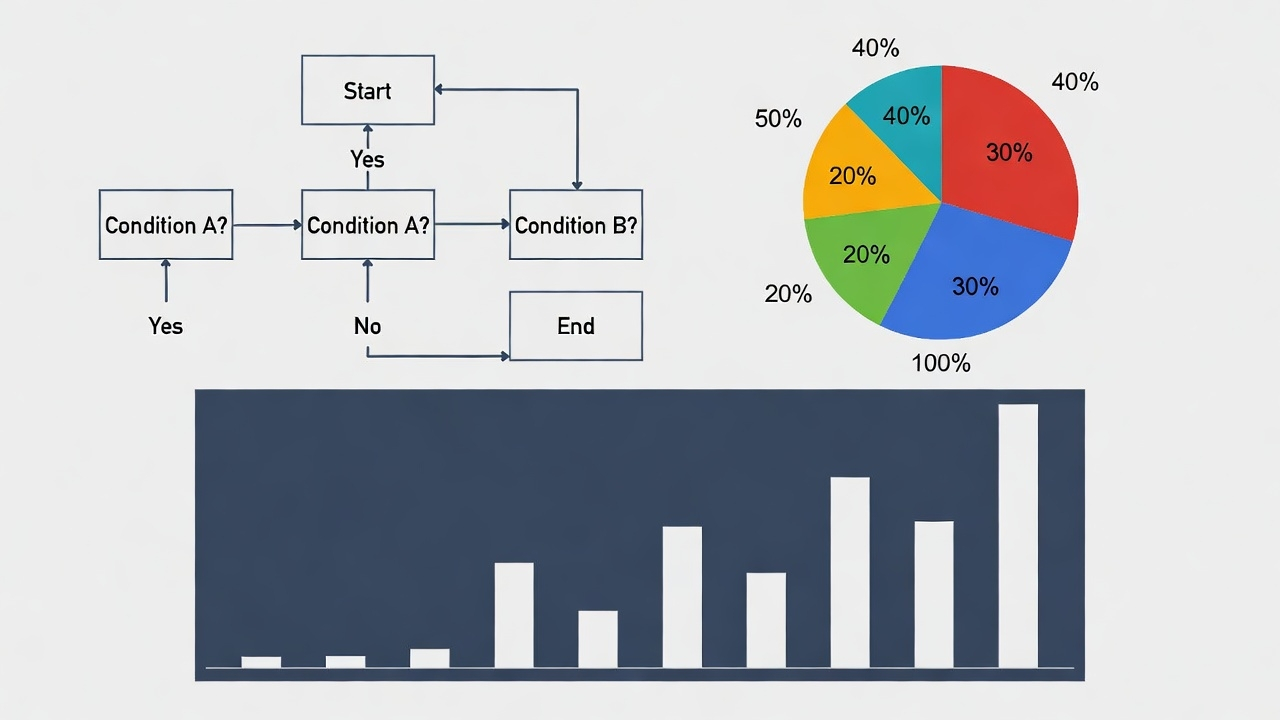 Start

Yes

Condition A?

Condition A?

Condition B?

Yes

No

End

40%

40%

50%

40%

30%

20%

20%

30%

20%

100%